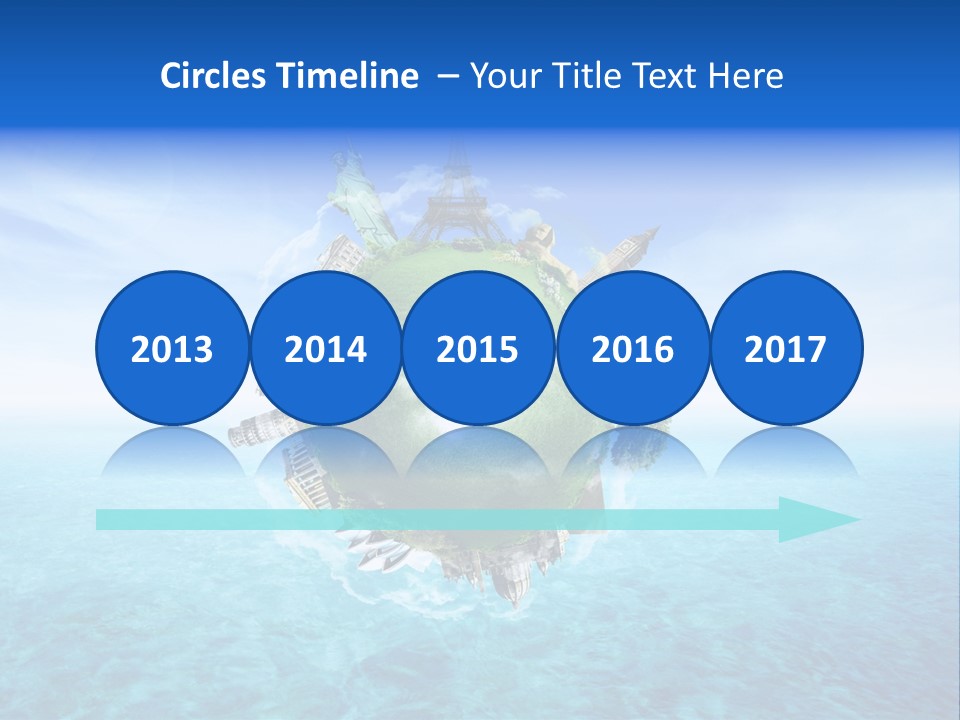 Circles Timeline – Your Title Text Here

2013

2014

2015

2016

2017